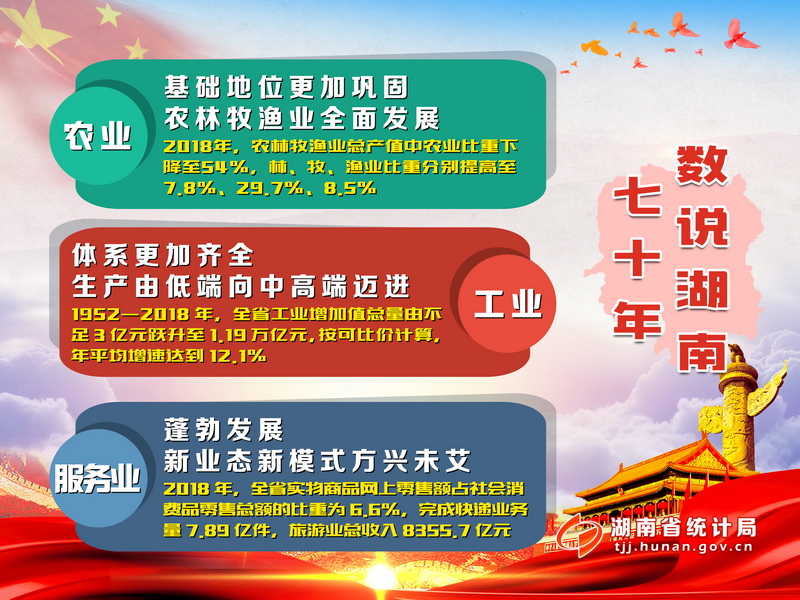 农业

基础地位更加巩固
农林牧渔业全面发展

2018年，农林牧渔业总产值中农业比重下降至54%，林、牧、渔业比重分别提高至7.8%、29.7%、8.5%

体系更加齐全
生产由低端向中高端迈进

工业

1952—2018年，全省工业增加值总量由不足3亿元跃升至1.19万亿元，按可比价计算，年平均增速达到12.1%

服务业

蓬勃发展
新业态新模式方兴未艾

2018年，全省实物商品网上零售额占社会消费品零售总额的比重为6.6%，完成快递业务量7.89亿件，旅游业总收入8355.7亿元

七十年
数说湖南

湖南省统计局
tjj.hunan.gov.cn